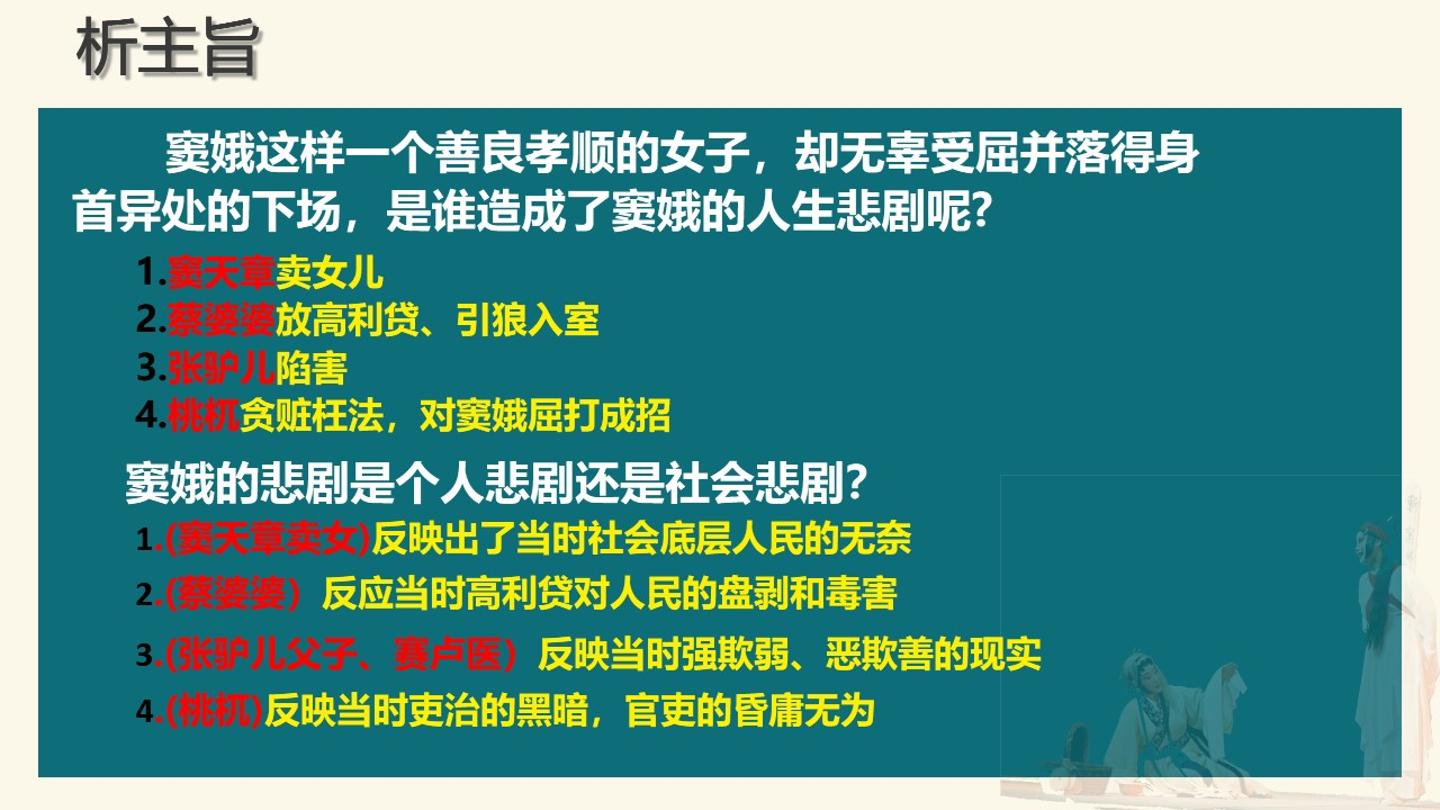 析主旨

窦娥这样一个善良孝顺的女子，却无辜受屈并落得身首异处的下场，是谁造成了窦娥的人生悲剧呢？

1.窦天章卖女儿
2.蔡婆婆放高利贷、引狼入室
3.张驴儿陷害
4.桃杌贪赃枉法，对窦娥屈打成招

窦娥的悲剧是个人悲剧还是社会悲剧？

1.(窦天章卖女)反映出了当时社会底层人民的无奈
2.(蔡婆婆) 反应当时高利贷对人民的盘剥和毒害
3.(张驴儿父子、赛卢医) 反映当时强欺弱、恶欺善的现实
4.(桃杌)反映当时吏治的黑暗，官吏的昏庸无为